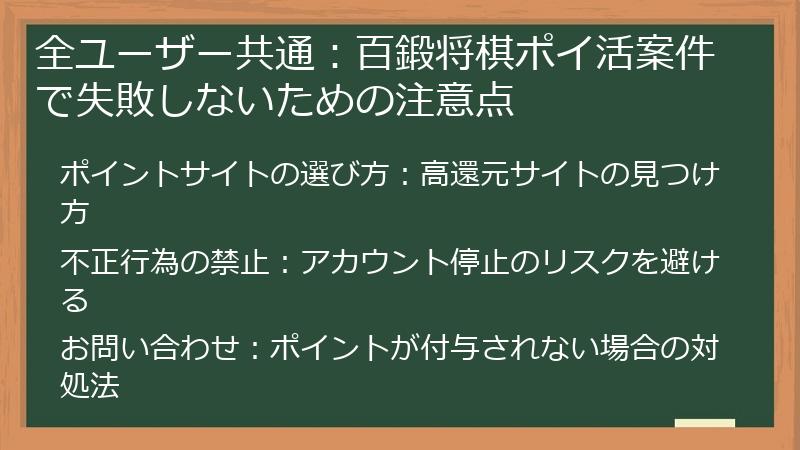 全ユーザー共通：百鍛将棋ポイ活案件で失敗しないための注意点

ポイントサイトの選び方：高還元サイトの見つけ方

不正行為の禁止：アカウント停止のリスクを避ける

お問い合わせ：ポイントが付与されない場合の対処法